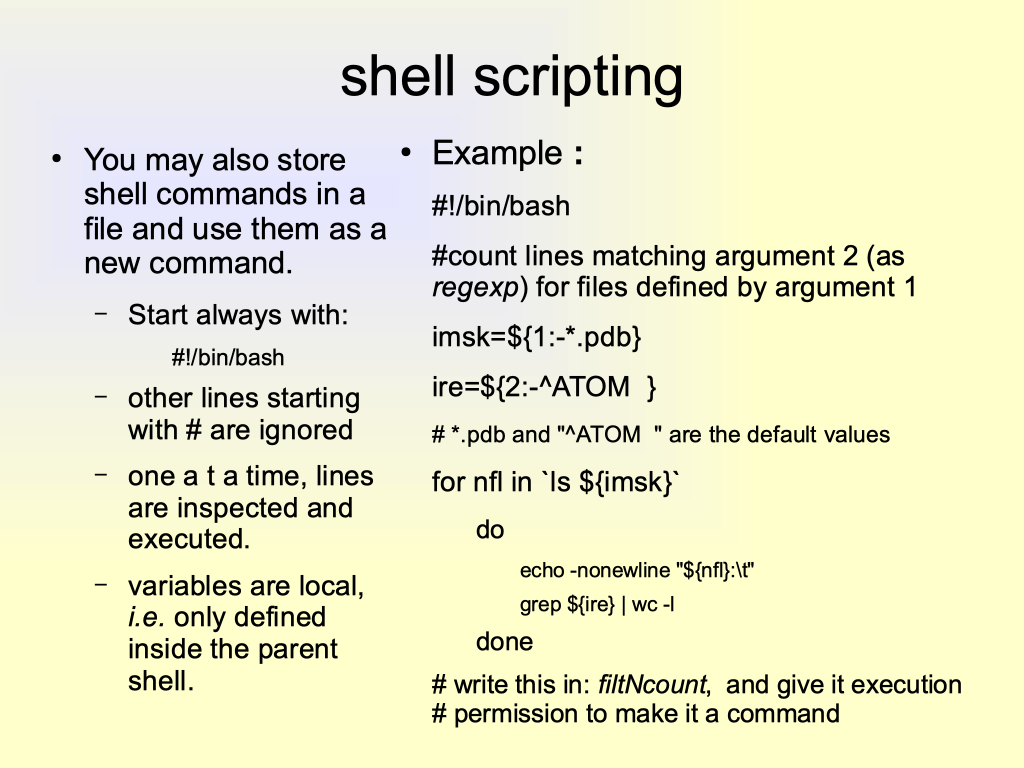 shell scripting

• You may also store shell commands in a file and use them as a new command.

– Start always with:

#!/bin/bash

– other lines starting with # are ignored

– one a t a time, lines are inspected and executed.

– variables are local, i.e. only defined inside the parent shell.

• Example :

#!/bin/bash

#count lines matching argument 2 (as regexp) for files defined by argument 1

imsk=${1:-*.pdb}

ire=${2:-^ATOM }

# *.pdb and "^ATOM " are the default values

for nfl in `ls ${imsk}`

do

echo -nonewline "${nfl}:\t"

grep ${ire} | wc -l

done

# write this in: filtNcount, and give it execution
# permission to make it a command